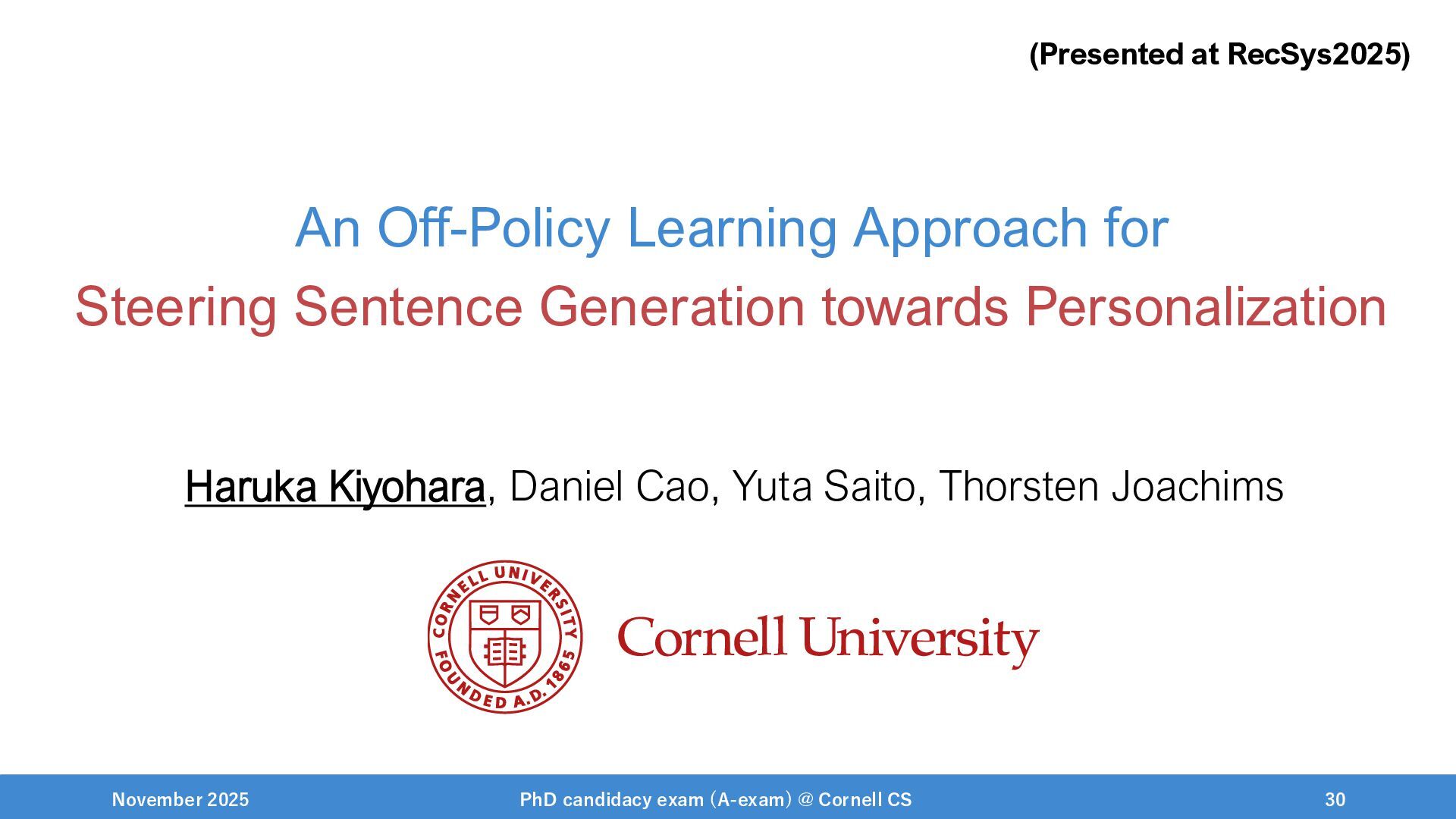 (Presented at RecSys2025)

An Off-Policy Learning Approach for
Steering Sentence Generation towards Personalization

Haruka Kiyohara, Daniel Cao, Yuta Saito, Thorsten Joachims

CORNELL UNIVERSITY FOUNDED A.D. 1865

Cornell University

November 2025

PhD candidacy exam (A-exam) @ Cornell CS

30